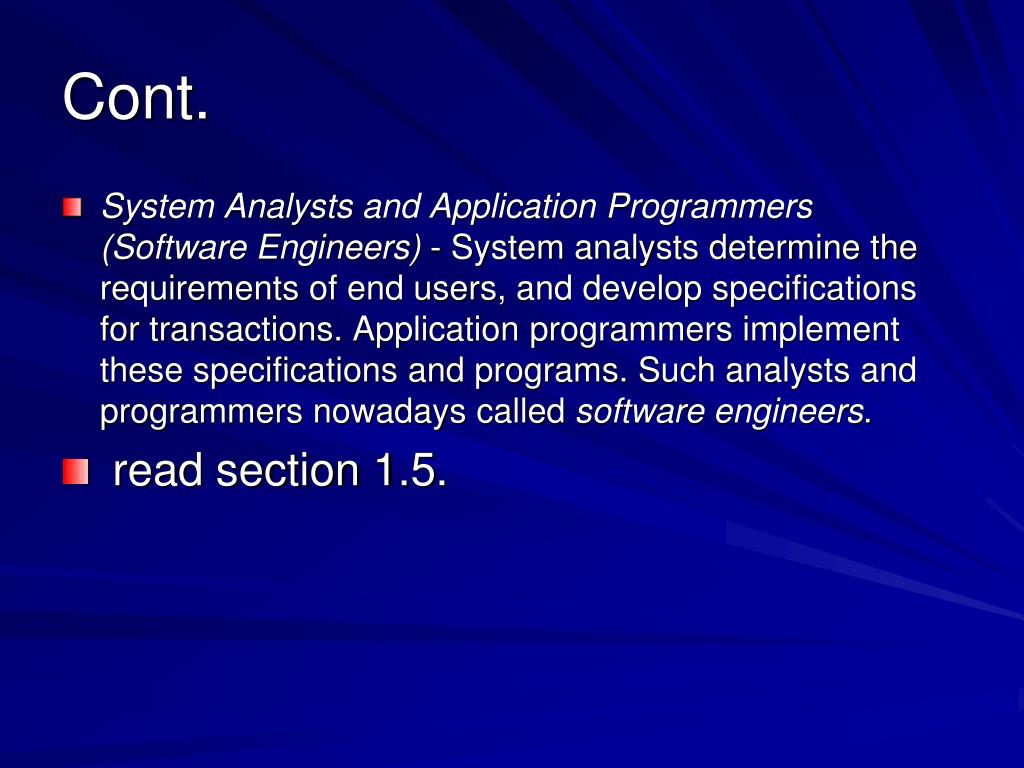 Cont.

System Analysts and Application Programmers (Software Engineers) - System analysts determine the requirements of end users, and develop specifications for transactions. Application programmers implement these specifications and programs. Such analysts and programmers nowadays called software engineers.

read section 1.5.